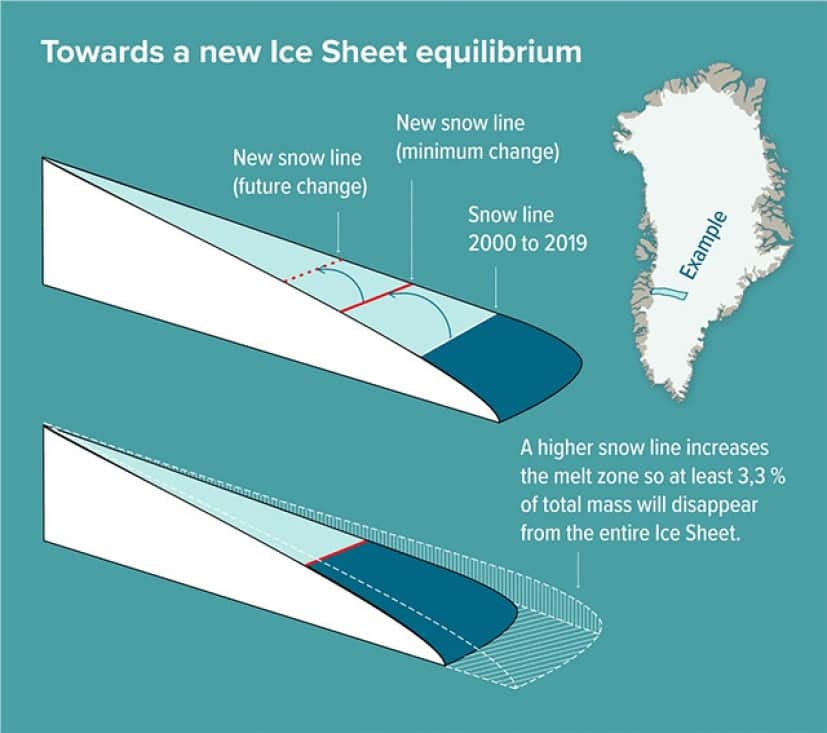 Towards a new Ice Sheet equilibrium

New snow line (future change)

New snow line (minimum change)

Snow line 2000 to 2019

Example

A higher snow line increases the melt zone so at least 3,3 % of total mass will disappear from the entire Ice Sheet.